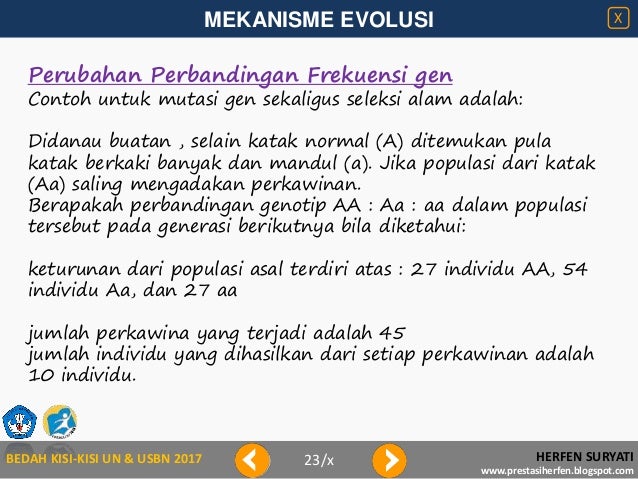 MEKANISME EVOLUSI

X

Perubahan Perbandingan Frekuensi gen
Contoh untuk mutasi gen sekaligus seleksi alam adalah:

Didanau buatan , selain katak normal (A) ditemukan pula katak berkaki banyak dan mandul (a). Jika populasi dari katak (Aa) saling mengadakan perkawinan.
Berapakah perbandingan genotip AA : Aa : aa dalam populasi tersebut pada generasi berikutnya bila diketahui:

keturunan dari populasi asal terdiri atas : 27 individu AA, 54 individu Aa, dan 27 aa

jumlah perkawina yang terjadi adalah 45
jumlah individu yang dihasilkan dari setiap perkawinan adalah 10 individu.

BEDAH KISI-KISI UN & USBN 2017

23/x

HERFEN SURYATI
www.prestasiherfen.blogspot.com